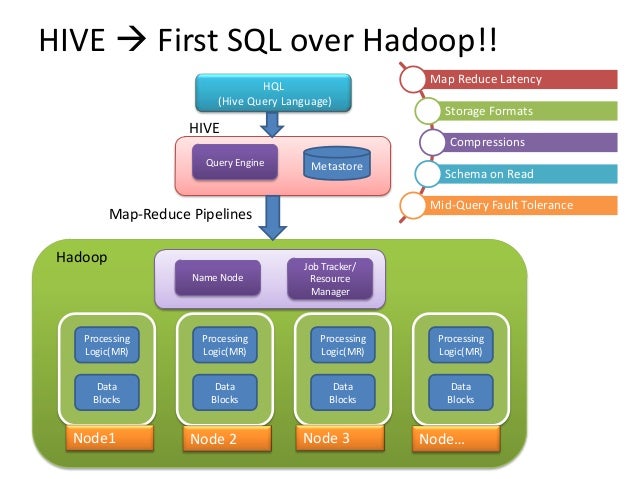 HIVE → First SQL over Hadoop!!

HQL
(Hive Query Language)

HIVE

Query Engine

Metastore

Map-Reduce Pipelines

Map Reduce Latency

Storage Formats

Compressions

Schema on Read

Mid-Query Fault Tolerance

Hadoop

Name Node

Job Tracker/
Resource
Manager

Processing
Logic(MR)

Data
Blocks

Node1

Processing
Logic(MR)

Data
Blocks

Node 2

Processing
Logic(MR)

Data
Blocks

Node 3

Processing
Logic(MR)

Data
Blocks

Node...